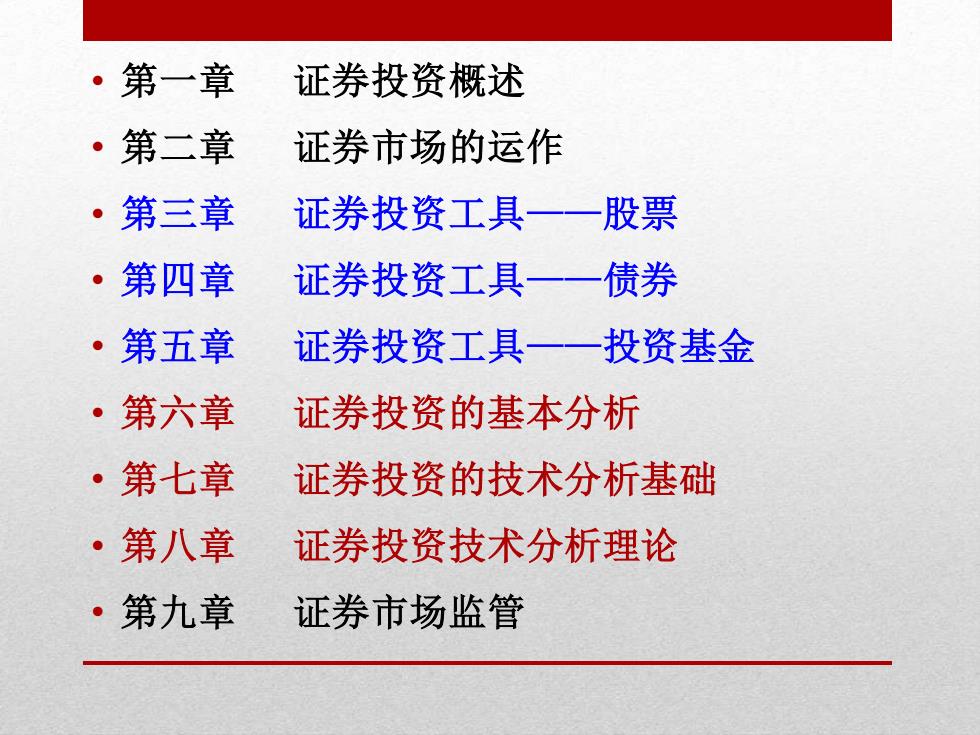 • 第一章　证券投资概述
• 第二章　证券市场的运作
• 第三章　证券投资工具——股票
• 第四章　证券投资工具——债券
• 第五章　证券投资工具——投资基金
• 第六章　证券投资的基本分析
• 第七章　证券投资的技术分析基础
• 第八章　证券投资技术分析理论
• 第九章　证券市场监管